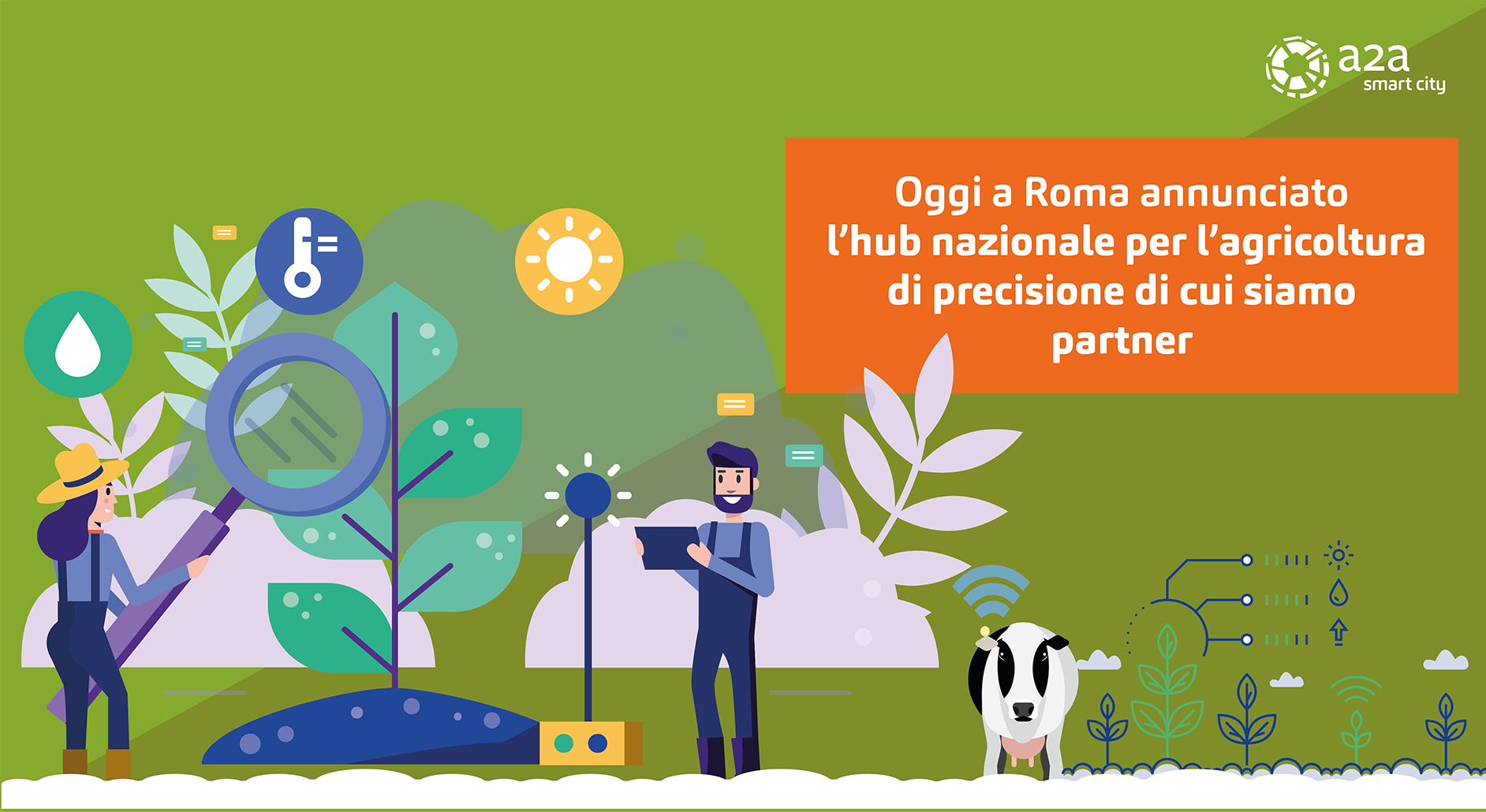 a2a
smart city

Oggi a Roma annunciato l'hub nazionale per l'agricoltura di precisione di cui siamo partner